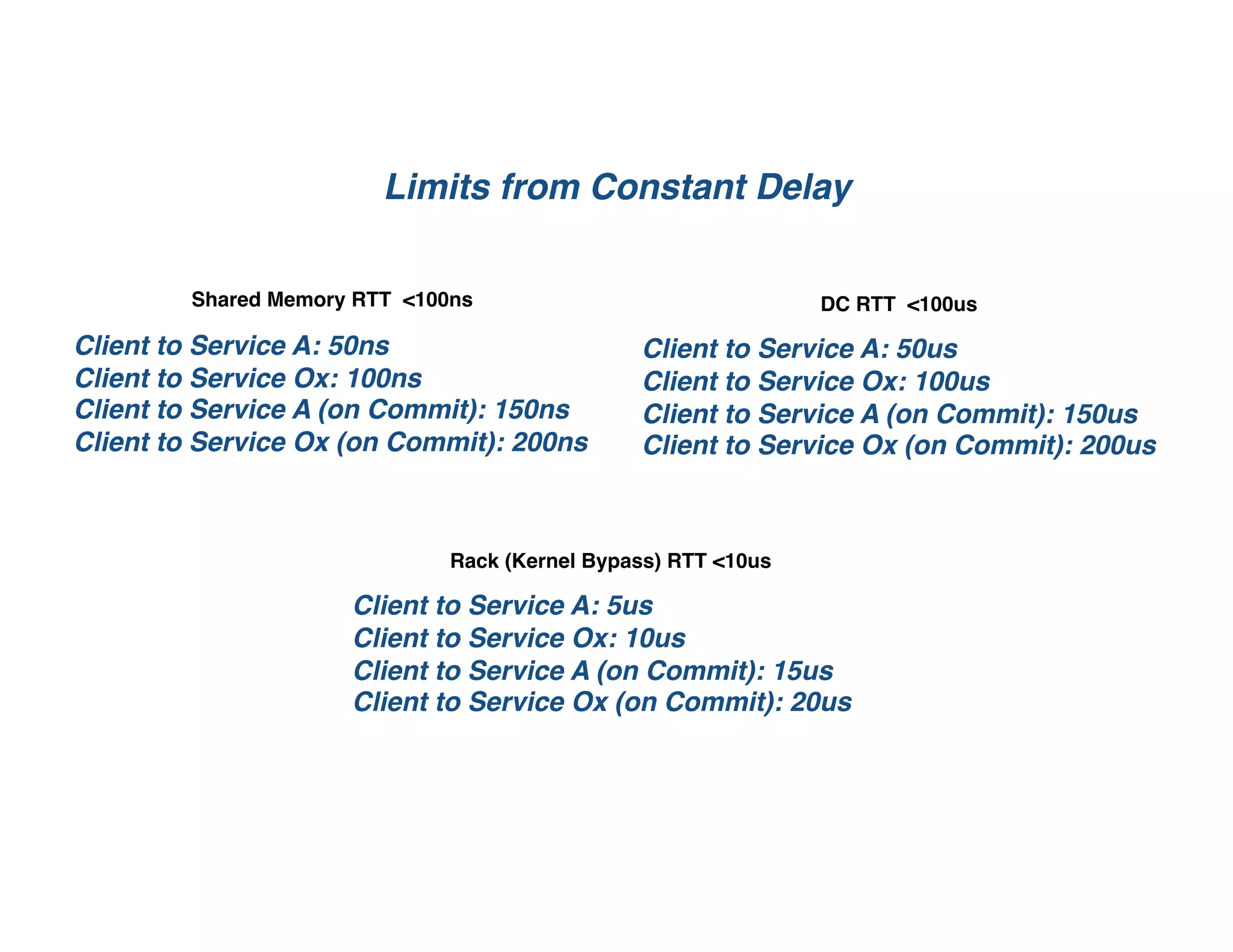 Limits from Constant Delay

Shared Memory RTT <100ns

Client to Service A: 50ns
Client to Service Ox: 100ns
Client to Service A (on Commit): 150ns
Client to Service Ox (on Commit): 200ns

DC RTT <100us

Client to Service A: 50us
Client to Service Ox: 100us
Client to Service A (on Commit): 150us
Client to Service Ox (on Commit): 200us

Rack (Kernel Bypass) RTT <10us

Client to Service A: 5us
Client to Service Ox: 10us
Client to Service A (on Commit): 15us
Client to Service Ox (on Commit): 20us